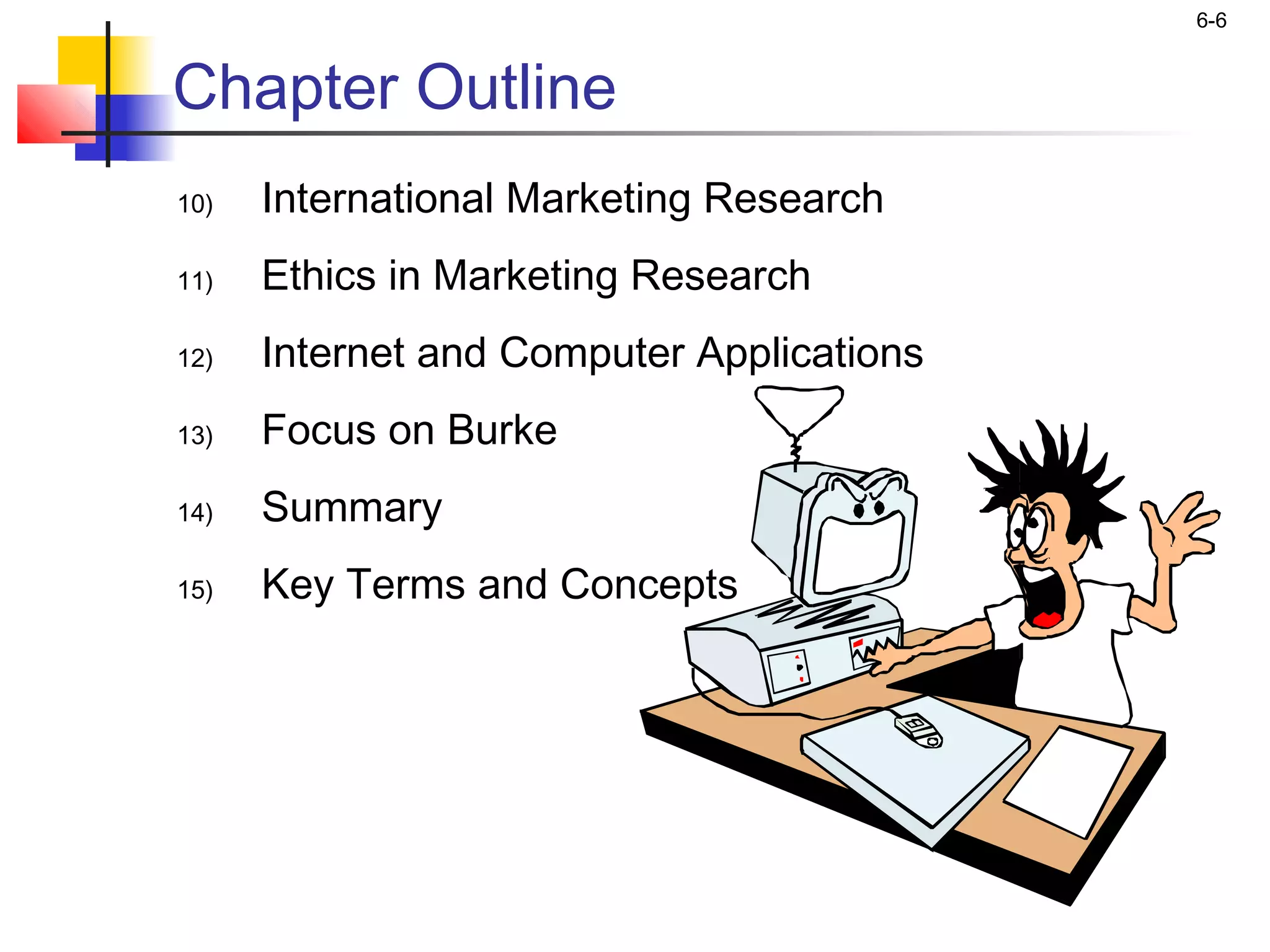 6-6

Chapter Outline

10) International Marketing Research

11) Ethics in Marketing Research

12) Internet and Computer Applications

13) Focus on Burke

14) Summary

15) Key Terms and Concepts